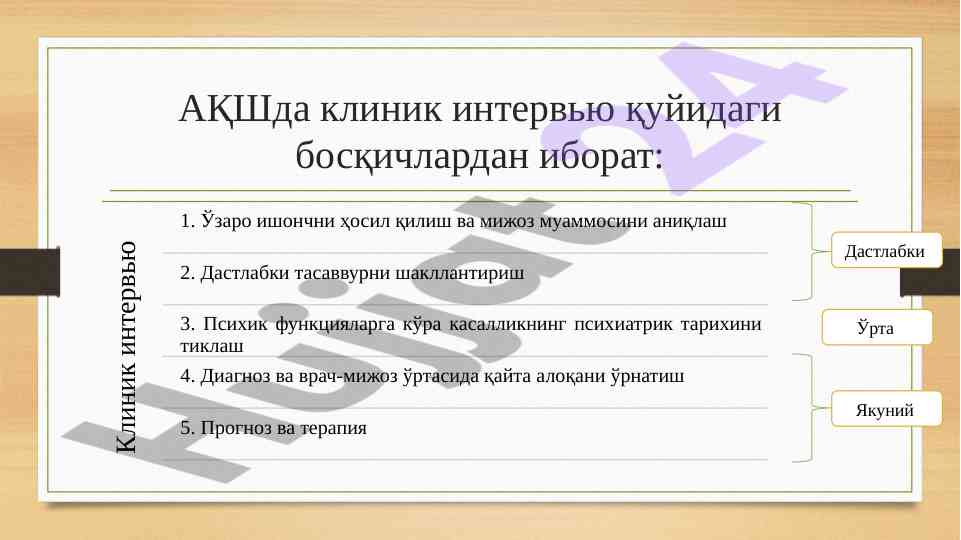 АҚШда клиник интервью қуйидаги босқичлардан иборат:

Клиник интервью

1. Ўзаро ишончни ҳосил қилиш ва мижоз муаммосини аниқлаш

2. Дастлабки тасаввурни шакллантириш

3. Психик функцияларга кўра касалликнинг психиатрик тарихини тиклаш

4. Диагноз ва врач-мижоз ўртасида қайта алоқани ўрнатиш

5. Прогноз ва терапия

Дастлабки

Ўрта

Якуний

Hujjat 24